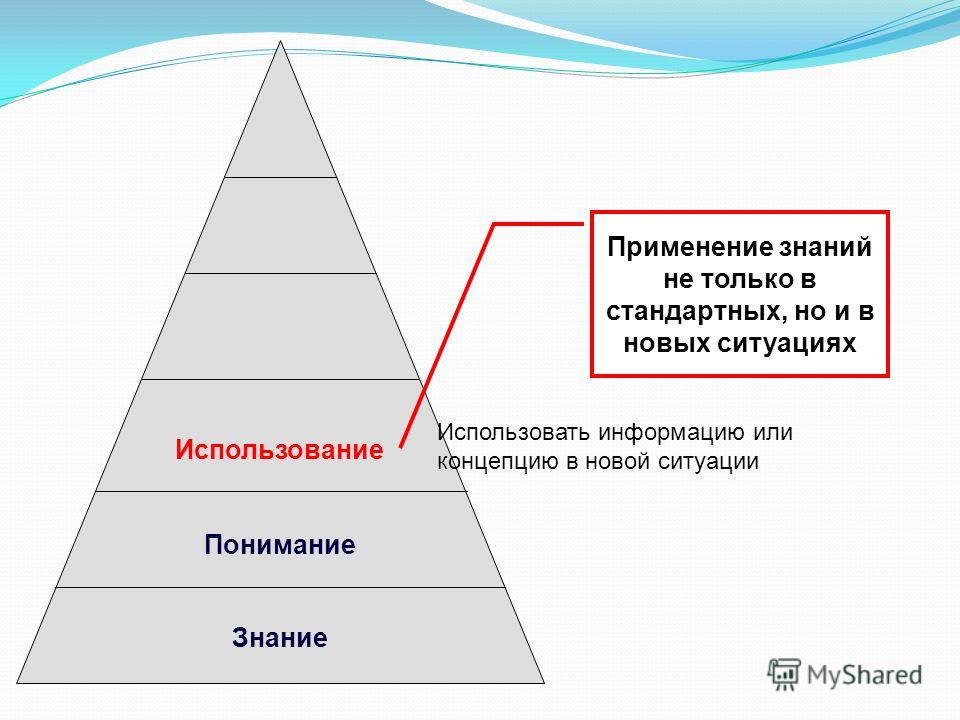 Применение знаний не только в стандартных, но и в новых ситуациях

Использование

Использовать информацию или концепцию в новой ситуации

Понимание

Знание

MyShared